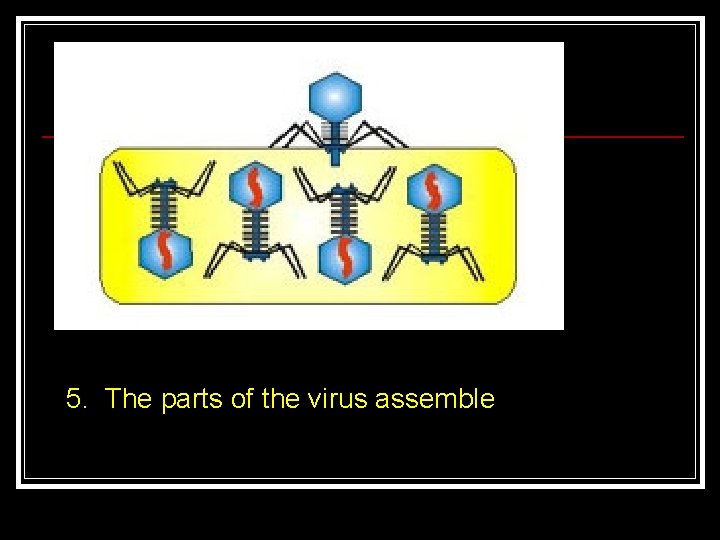 5. The parts of the virus assemble